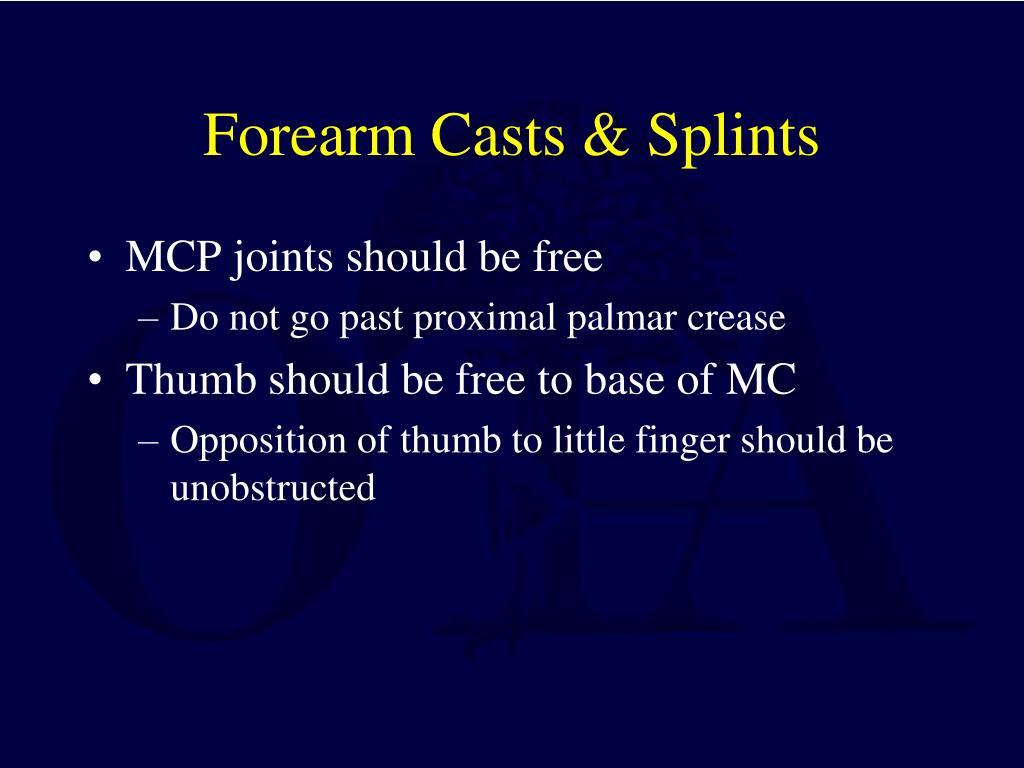 Forearm Casts & Splints

• MCP joints should be free
 – Do not go past proximal palmar crease
• Thumb should be free to base of MC
 – Opposition of thumb to little finger should be unobstructed